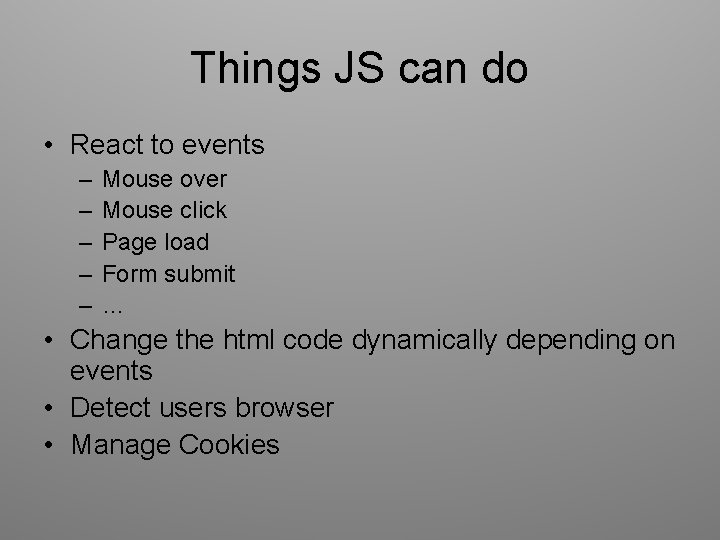 Things JS can do

• React to events
– Mouse over
– Mouse click
– Page load
– Form submit
– ...
• Change the html code dynamically depending on events
• Detect users browser
• Manage Cookies